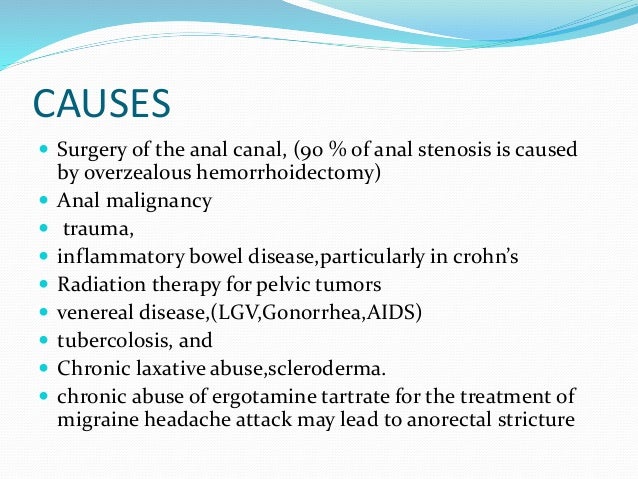 CAUSES

- Surgery of the anal canal, (90 % of anal stenosis is caused by overzealous hemorrhoidectomy)
- Anal malignancy
- trauma,
- inflammatory bowel disease,particularly in crohn's
- Radiation therapy for pelvic tumors
- venereal disease,(LGV,Gonorrhea,AIDS)
- tubercolosis, and
- Chronic laxative abuse,scleroderma.
- chronic abuse of ergotamine tartrate for the treatment of migraine headache attack may lead to anorectal stricture